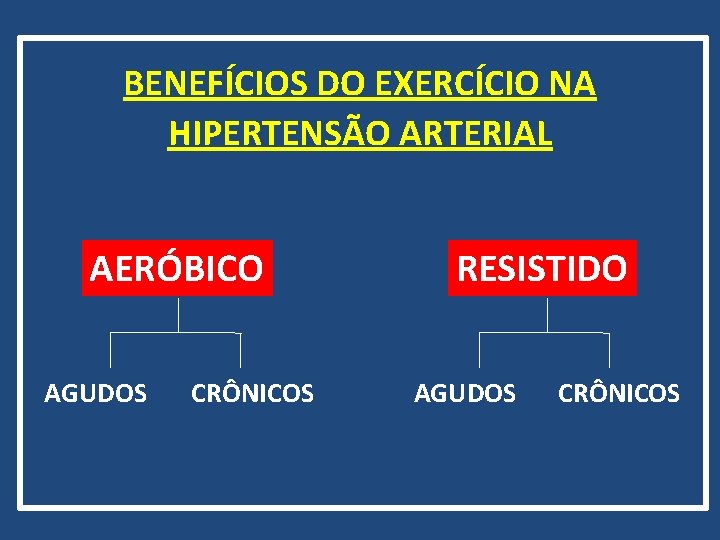 BENEFÍCIOS DO EXERCÍCIO NA HIPERTENSÃO ARTERIAL

AERÓBICO

AGUDOS

CRÔNICOS

RESISTIDO

AGUDOS

CRÔNICOS